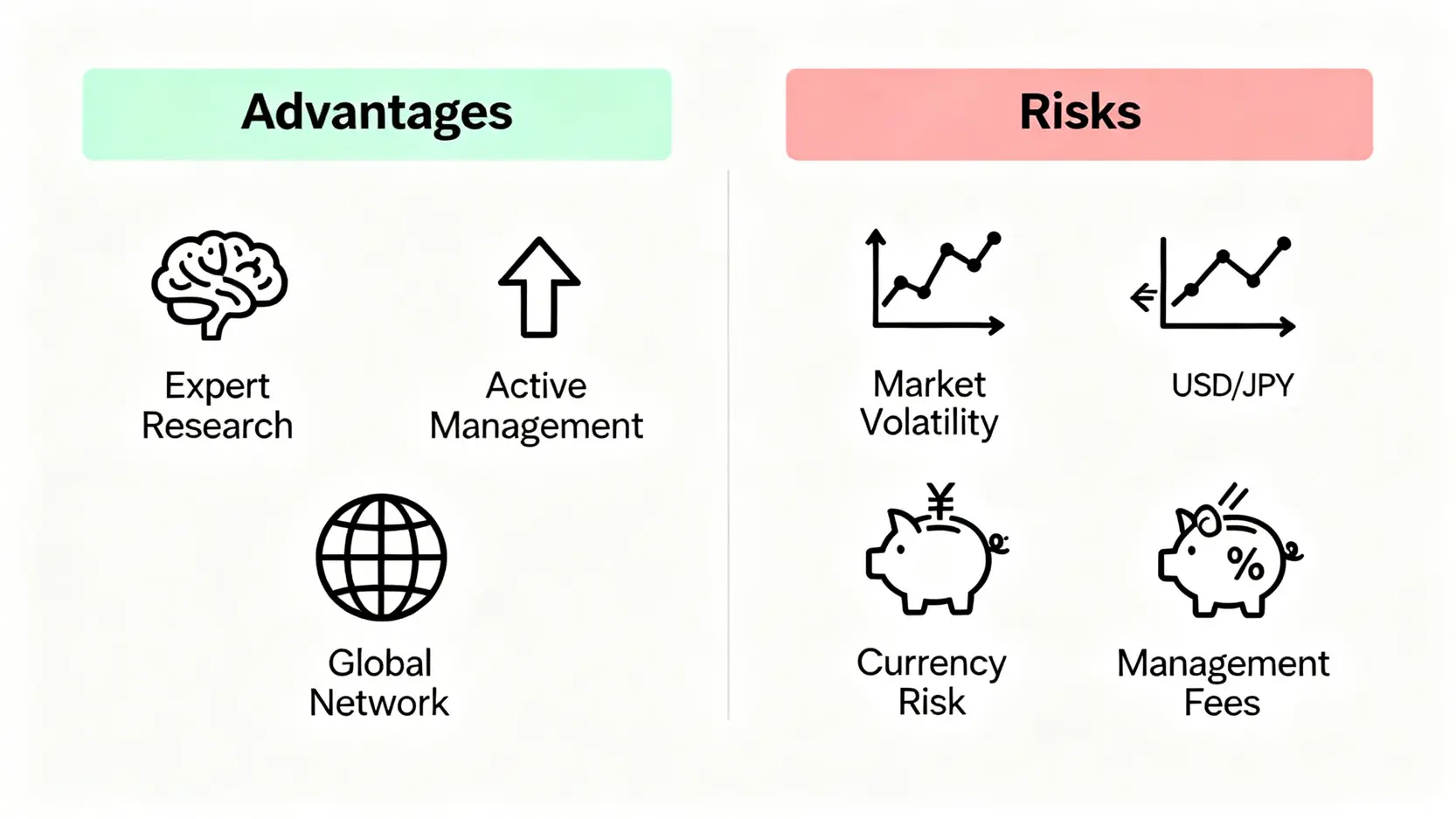 Advantages

Expert Research

Active Management

Global Network

Risks

Market Volatility

USD/JPY

¥

Currency Risk

%

Management Fees